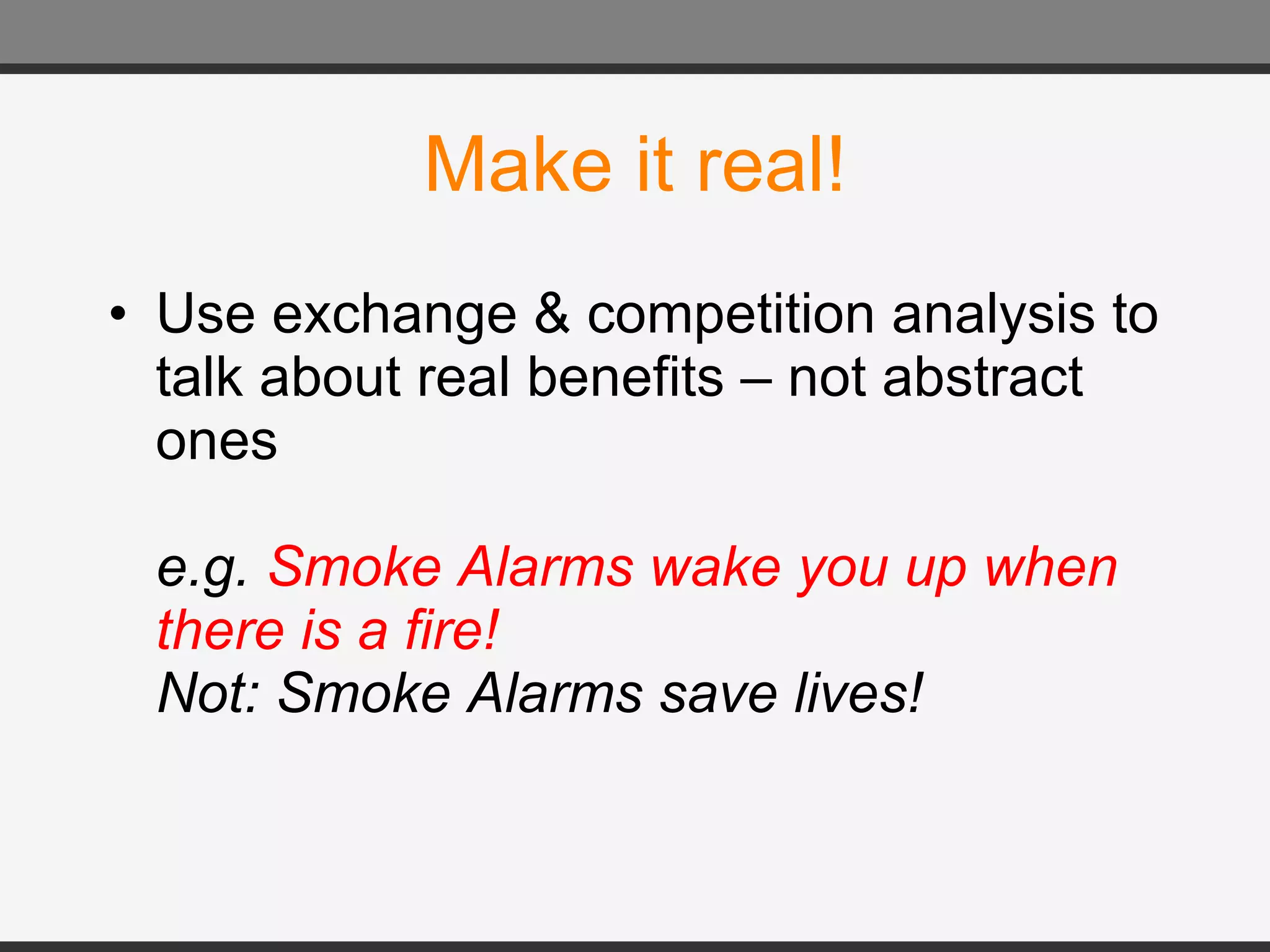 Make it real!

• Use exchange & competition analysis to talk about real benefits – not abstract ones

e.g. Smoke Alarms wake you up when there is a fire!
Not: Smoke Alarms save lives!